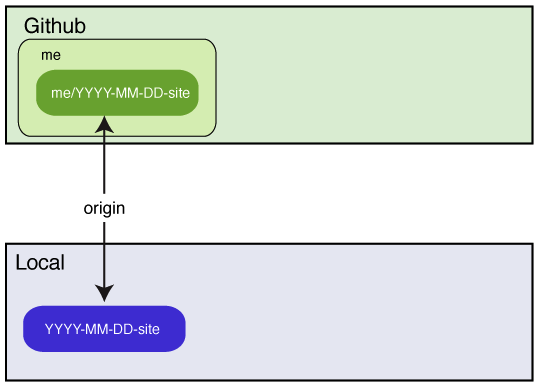 Github

me

me/YYYY-MM-DD-site

origin

Local

YYYY-MM-DD-site